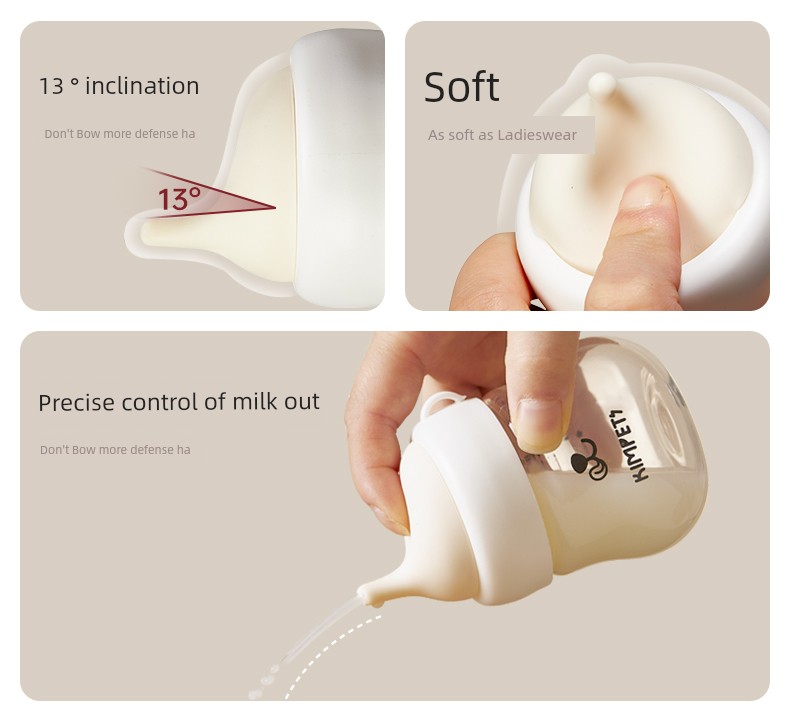 13 ° inclination

Don't Bow more defense ha

13°

Soft

As soft as Ladieswear

Precise control of milk out

Don't Bow more defense ha

KIMPETS